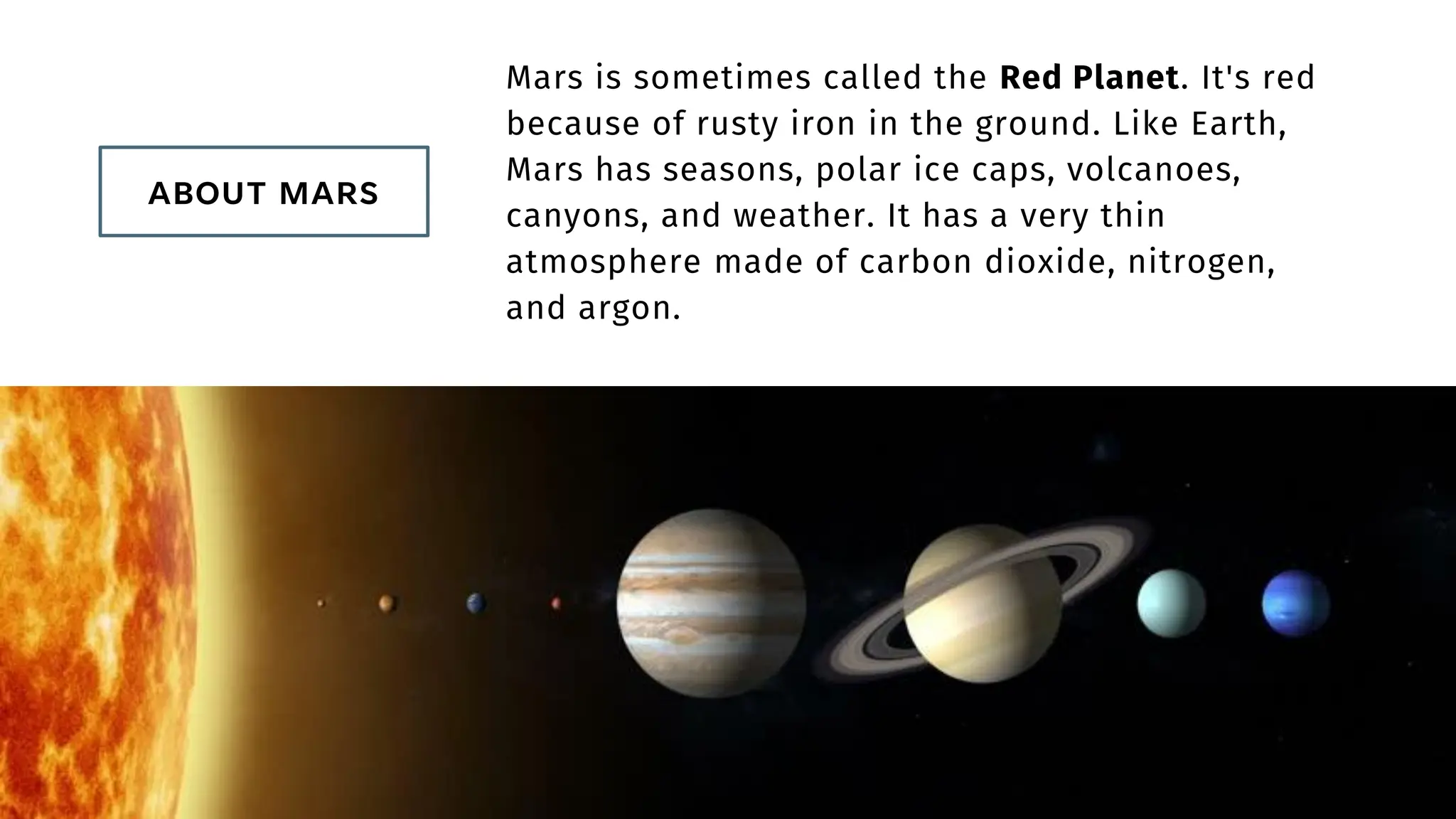 ABOUT MARS

Mars is sometimes called the Red Planet. It's red because of rusty iron in the ground. Like Earth, Mars has seasons, polar ice caps, volcanoes, canyons, and weather. It has a very thin atmosphere made of carbon dioxide, nitrogen, and argon.